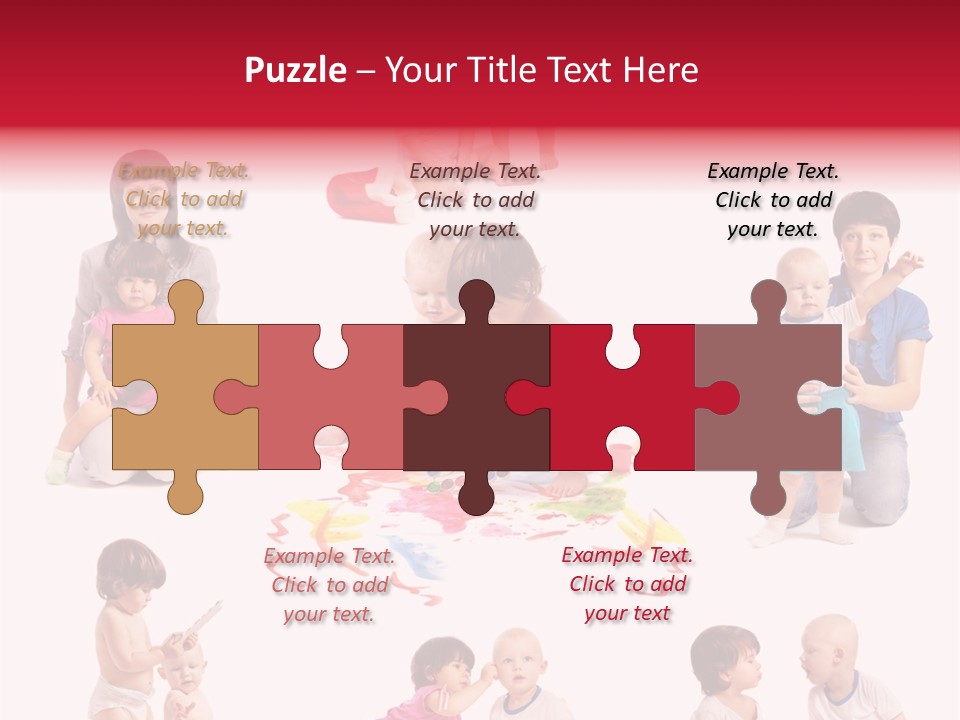 Puzzle – Your Title Text Here

Example Text. Click to add your text.

Example Text. Click to add your text.

Example Text. Click to add your text.

Example Text. Click to add your text.

Example Text. Click to add your text